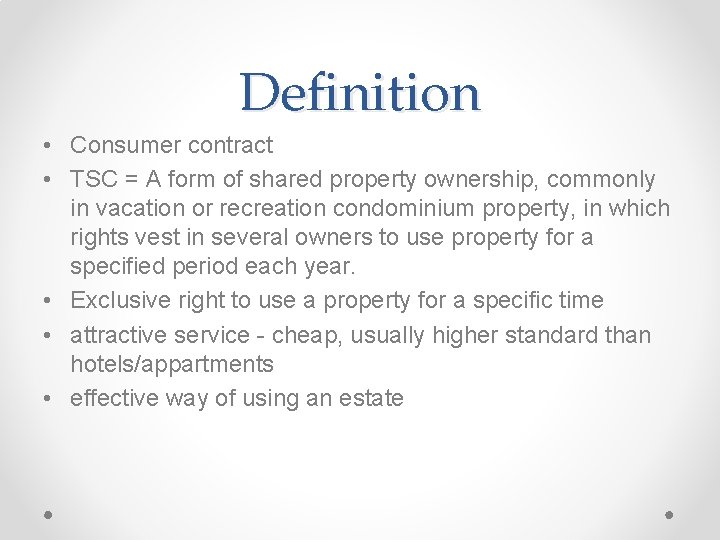 Definition

• Consumer contract
• TSC = A form of shared property ownership, commonly in vacation or recreation condominium property, in which rights vest in several owners to use property for a specified period each year.
• Exclusive right to use a property for a specific time
• attractive service - cheap, usually higher standard than hotels/appartments
• effective way of using an estate